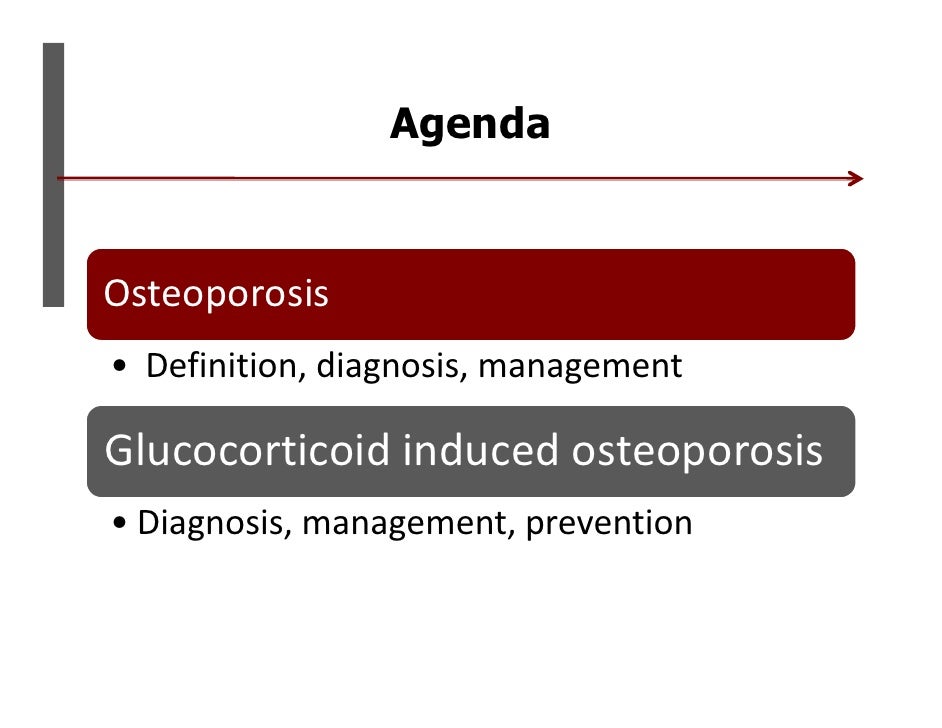 Agenda

Osteoporosis

• Definition, diagnosis, management

Glucocorticoid induced osteoporosis

• Diagnosis, management, prevention